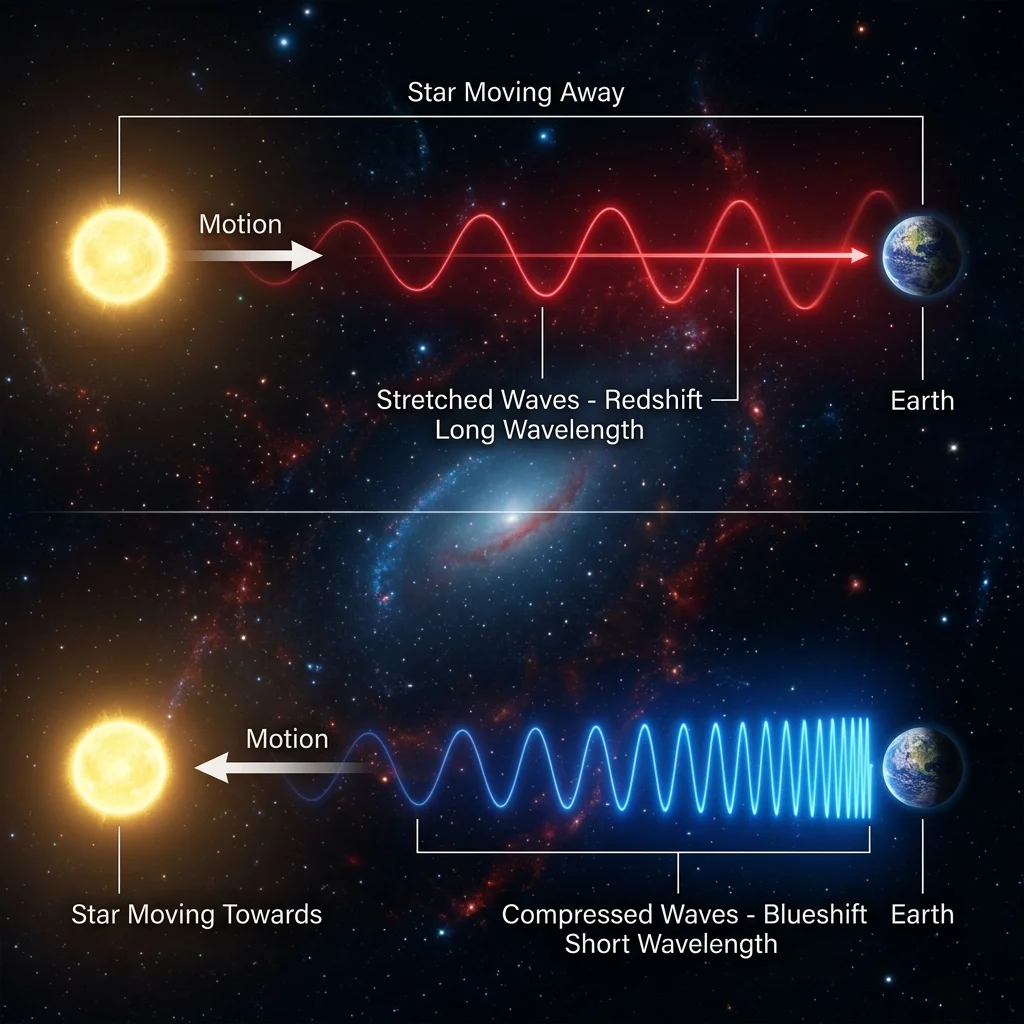 Star Moving Away

Motion

Stretched Waves - Redshift
Long Wavelength

Earth

Motion

Star Moving Towards

Compressed Waves - Blueshift
Short Wavelength

Earth